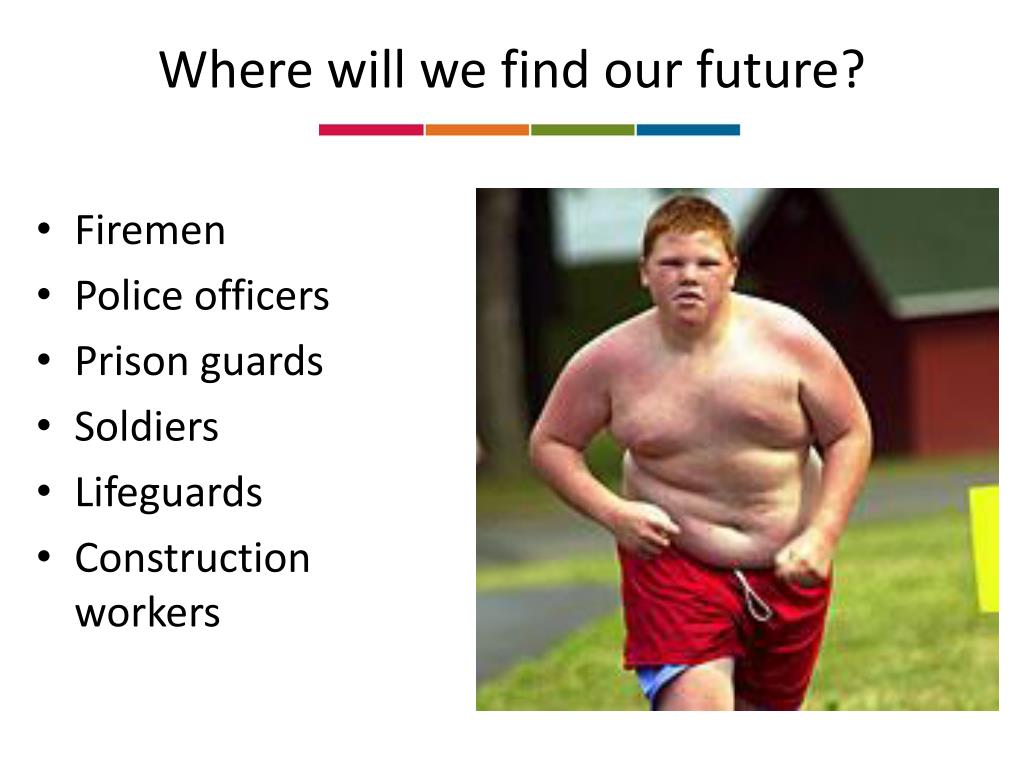 Where will we find our future?

• Firemen
• Police officers
• Prison guards
• Soldiers
• Lifeguards
• Construction workers